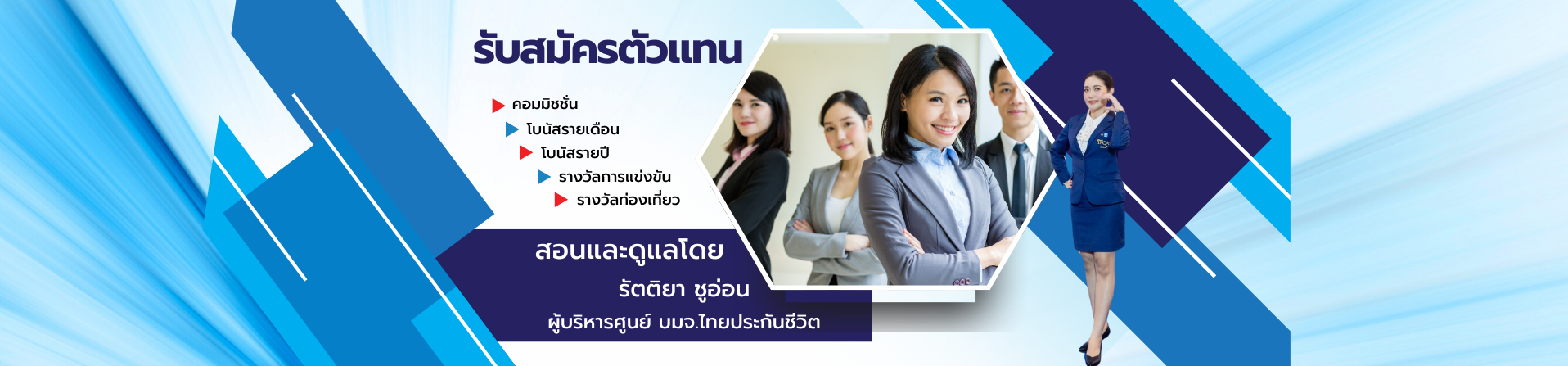 รับสมัครตัวแทน

คอมมิชชั่น
โบนัสรายเดือน
โบนัสรายปี
รางวัลการแข่งขัน
รางวัลท่องเที่ยว

สอนและดูแลโดย
รัตติยา ชูอ่อน
ผู้บริหารศูนย์ บมจ.ไทยประกันชีวิต